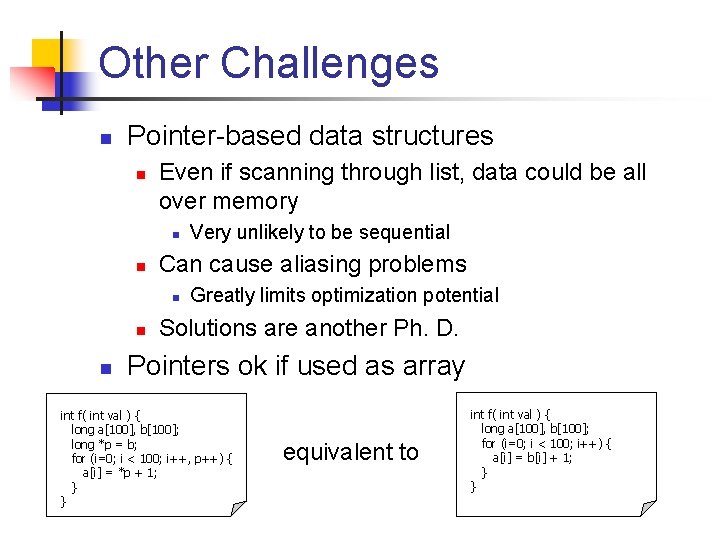 Other Challenges

Pointer-based data structures

Even if scanning through list, data could be all over memory

Very unlikely to be sequential

Can cause aliasing problems

Greatly limits optimization potential

Solutions are another Ph. D.

Pointers ok if used as array

int f( int val ) {
long a[100], b[100];
long *p = b;
for (i=0; i < 100; i++, p++) {
a[i] = *p + 1;
}
}

equivalent to

int f( int val ) {
long a[100], b[100];
for (i=0; i < 100; i++) {
a[i] = b[i] + 1;
}
}